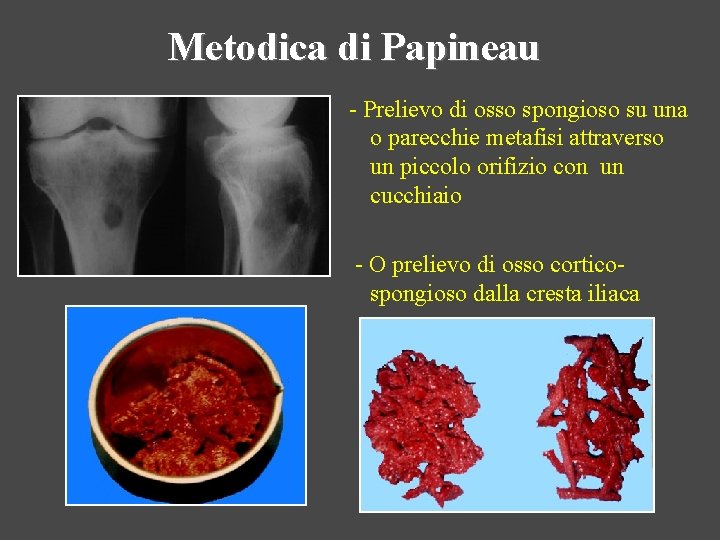 Metodica di Papineau

- Prelievo di osso spongioso su una o parecchie metafisi attraverso un piccolo orifizio con un cucchiaio

- O prelievo di osso cortico-spongioso dalla cresta iliaca